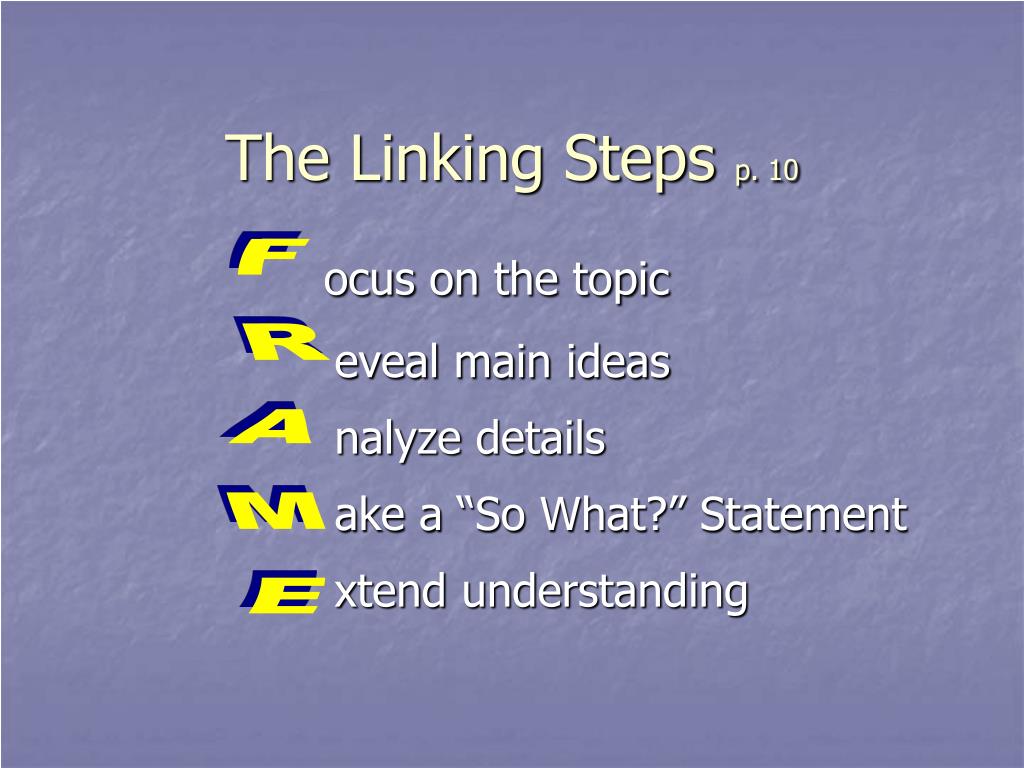 The Linking Steps p. 10

F ocus on the topic

R eveal main ideas

A nalyze details

M ake a “So What?” Statement

E xtend understanding